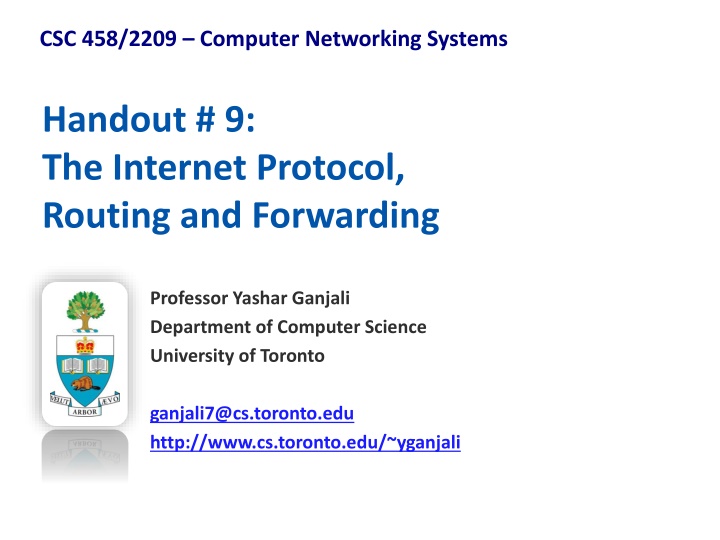 CSC 458/2209 – Computer Networking Systems

Handout # 9:
The Internet Protocol,
Routing and Forwarding

VELUT ARBOR ÆVO

Professor Yashar Ganjali
Department of Computer Science
University of Toronto

ganjali7@cs.toronto.edu
http://www.cs.toronto.edu/~yganjali